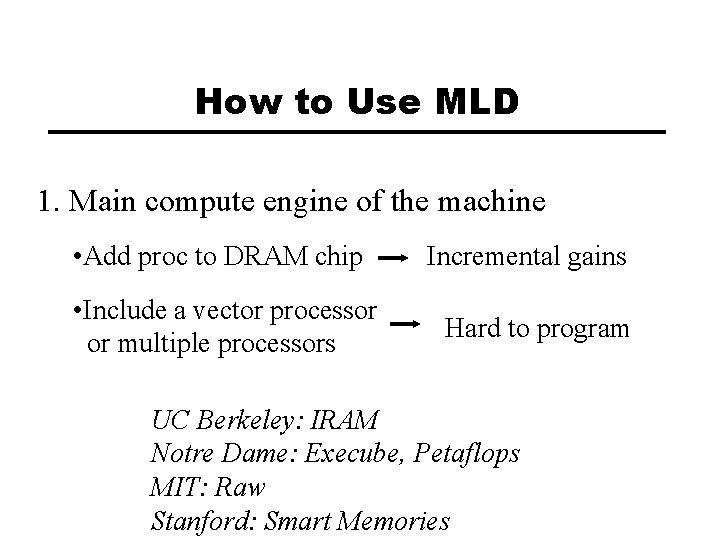 How to Use MLD

1. Main compute engine of the machine

•Add proc to DRAM chip → Incremental gains

•Include a vector processor or multiple processors → Hard to program

UC Berkeley: IRAM
Notre Dame: Execube, Petaflops
MIT: Raw
Stanford: Smart Memories